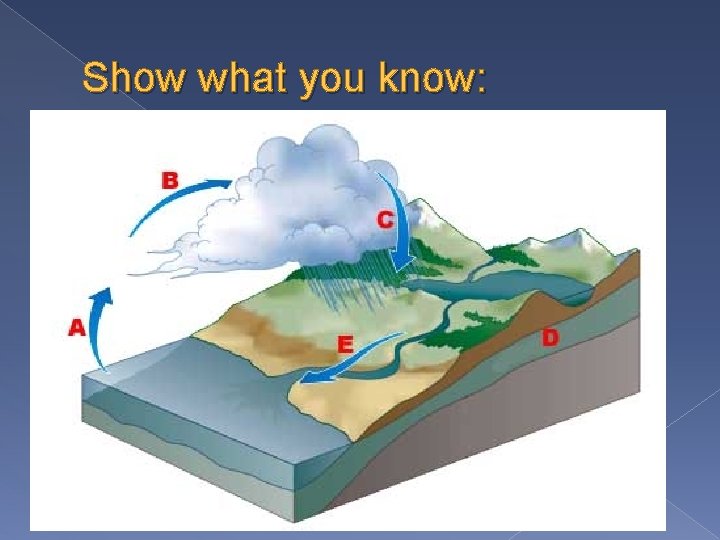 Show what you know:

B

C

A

E

D